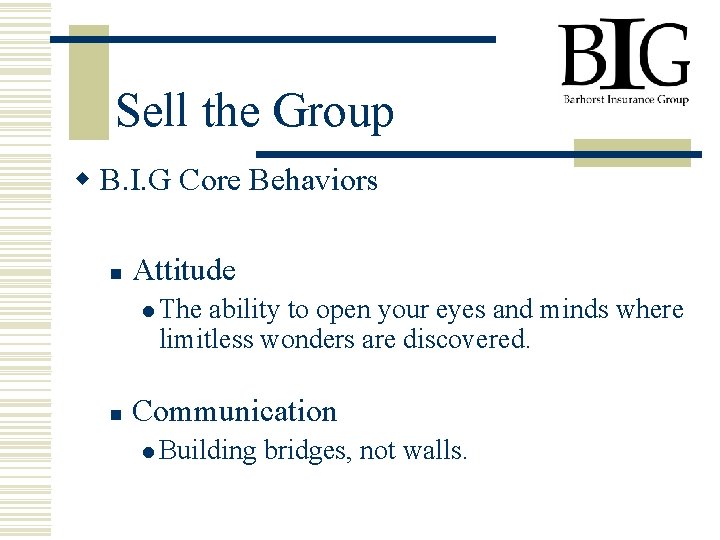 BIG
Barhorst Insurance Group

Sell the Group

B.I.G Core Behaviors

Attitude

The ability to open your eyes and minds where limitless wonders are discovered.

Communication

Building bridges, not walls.